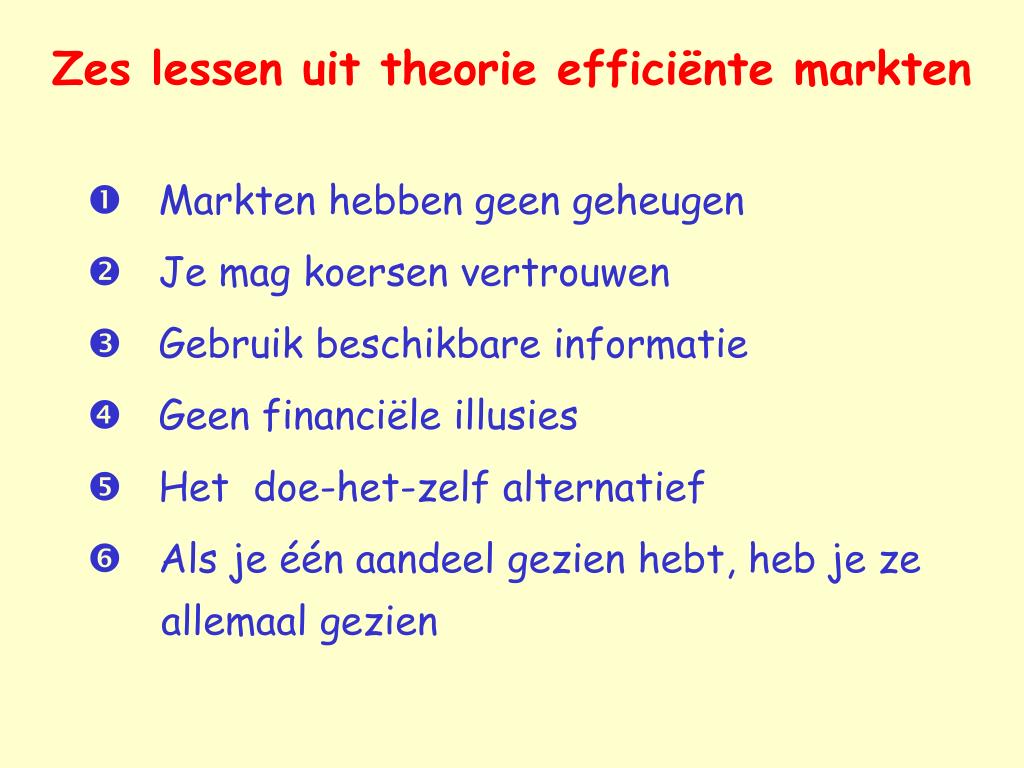 Zes lessen uit theorie efficiënte markten

❶ Markten hebben geen geheugen

❷ Je mag koersen vertrouwen

❸ Gebruik beschikbare informatie

❹ Geen financiële illusies

❺ Het doe-het-zelf alternatief

❻ Als je één aandeel gezien hebt, heb je ze allemaal gezien